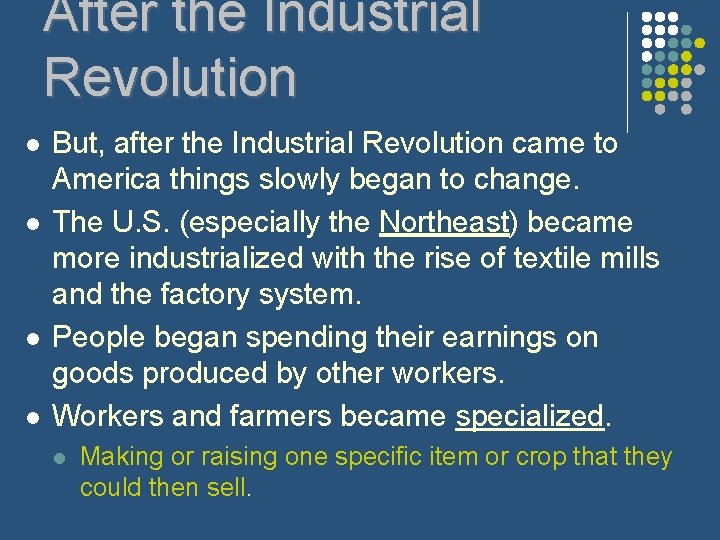 After the Industrial Revolution

- But, after the Industrial Revolution came to America things slowly began to change.
- The U.S. (especially the Northeast) became more industrialized with the rise of textile mills and the factory system.
- People began spending their earnings on goods produced by other workers.
- Workers and farmers became specialized.
  - Making or raising one specific item or crop that they could then sell.